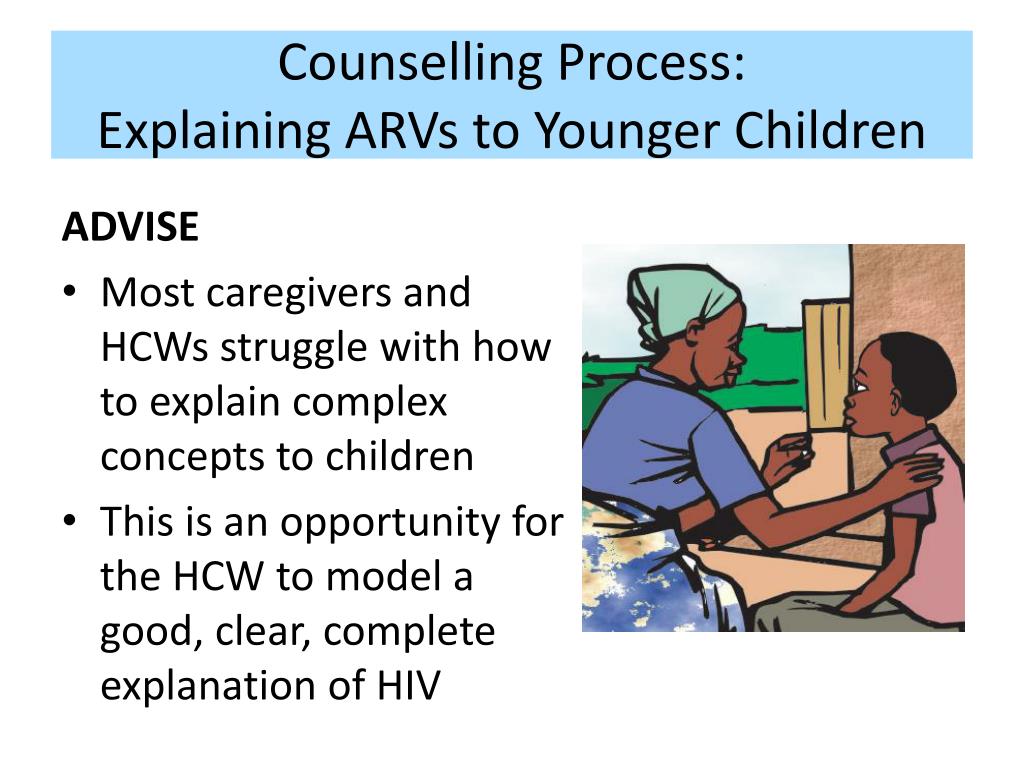 Counselling Process:
Explaining ARVs to Younger Children

ADVISE

• Most caregivers and HCWs struggle with how to explain complex concepts to children
• This is an opportunity for the HCW to model a good, clear, complete explanation of HIV